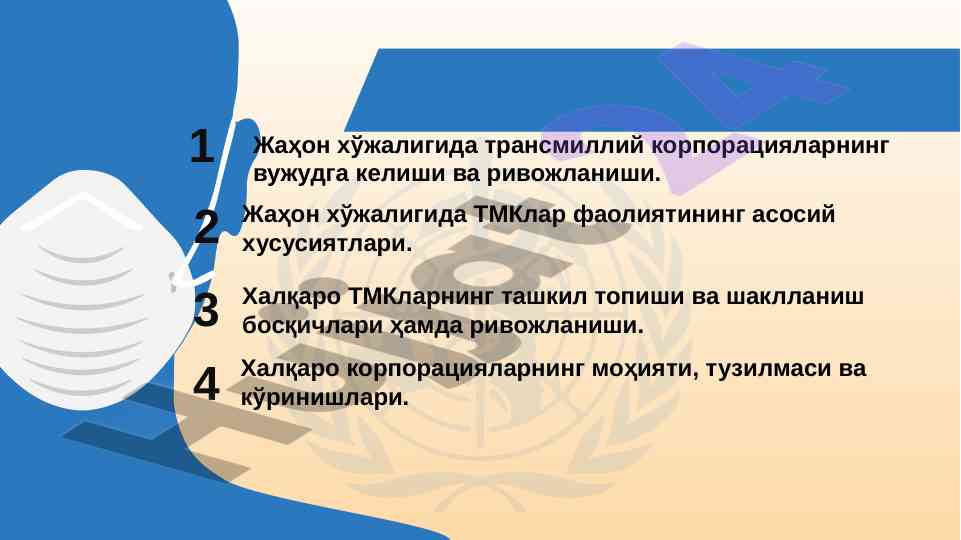 1 Жаҳон хўжалигида трансмиллий корпорацияларнинг вужудга келиши ва ривожланиши.

2 Жаҳон хўжалигида ТМКлар фаолиятининг асосий хусусиятлари.

3 Халқаро ТМКларнинг ташкил топиши ва шаклланиш босқичлари ҳамда ривожланиши.

4 Халқаро корпорацияларнинг моҳияти, тузилмаси ва кўринишлари.